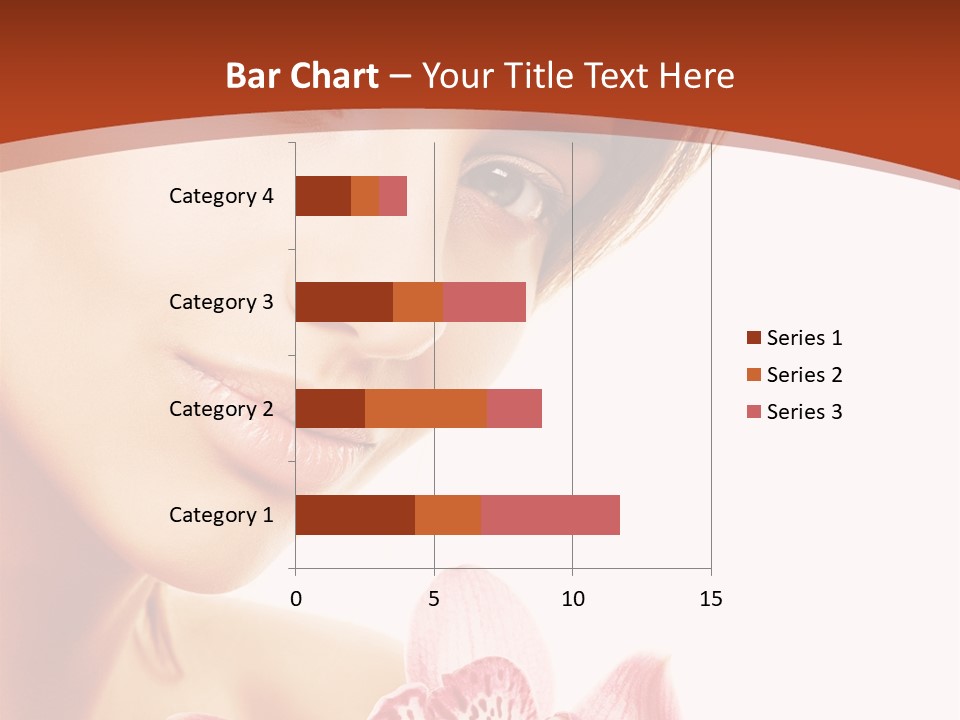 Bar Chart – Your Title Text Here

Category 4
Category 3
Category 2
Category 1

0 5 10 15

Series 1
Series 2
Series 3